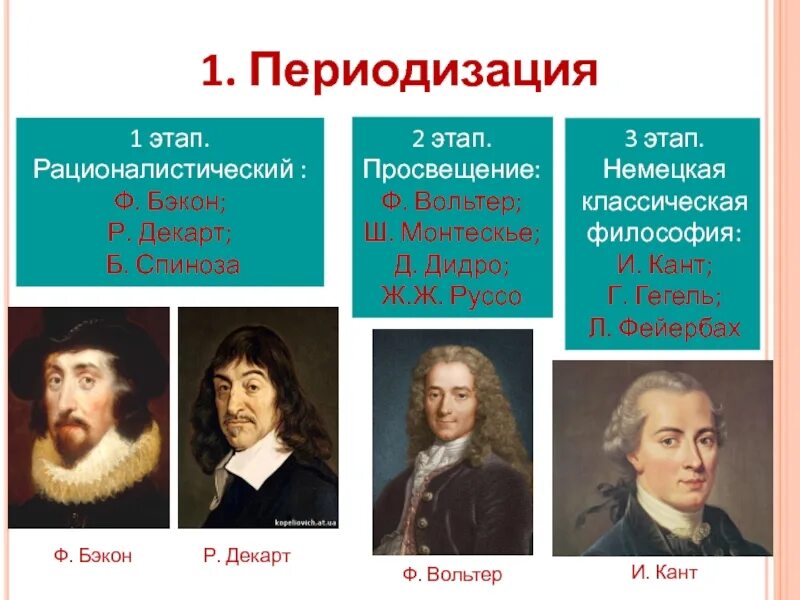 1. Периодизация

1 этап.
Рационалистический :
Ф. Бэкон;
Р. Декарт;
Б. Спиноза

2 этап.
Просвещение:
Ф. Вольтер;
Ш. Монтескье;
Д. Дидро;
Ж.Ж. Руссо

3 этап.
Немецкая классическая философия:
И. Кант;
Г. Гегель;
Л. Фейербах

kopeliovich.at.ua

Ф. Бэкон

Р. Декарт

Ф. Вольтер

И. Кант